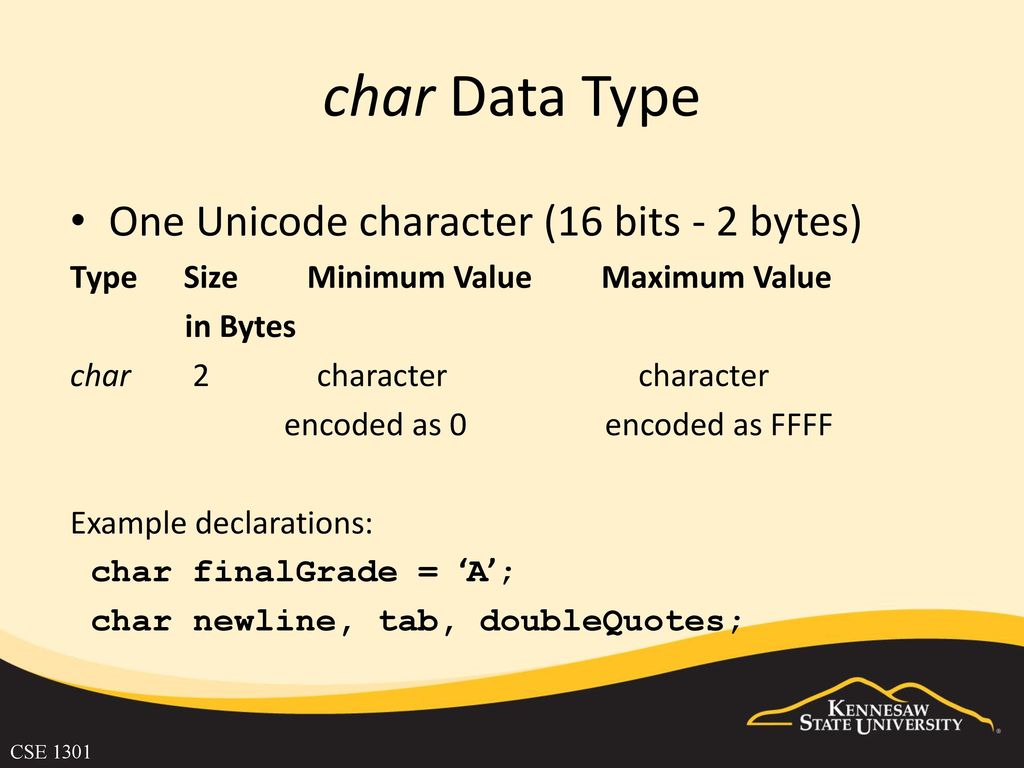 char Data Type

• One Unicode character (16 bits - 2 bytes)

| Type | Size in Bytes | Minimum Value | Maximum Value |
|---|---|---|---|
| char | 2 | character encoded as 0 | character encoded as FFFF |

Example declarations:

char finalGrade = ‘A’;

char newline, tab, doubleQuotes;

KENNESAW STATE UNIVERSITY

CSE 1301